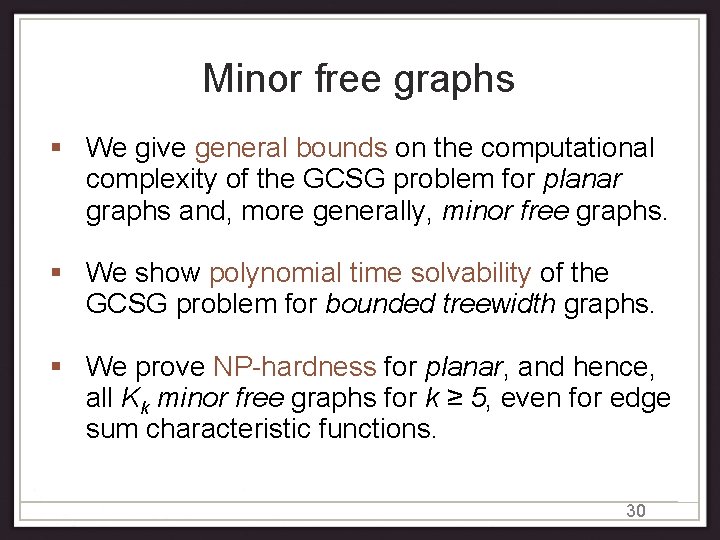 Minor free graphs

▪ We give general bounds on the computational complexity of the GCSG problem for planar graphs and, more generally, minor free graphs.

▪ We show polynomial time solvability of the GCSG problem for bounded treewidth graphs.

▪ We prove NP-hardness for planar, and hence, all $K_k$ minor free graphs for $k \geq 5$, even for edge sum characteristic functions.

30